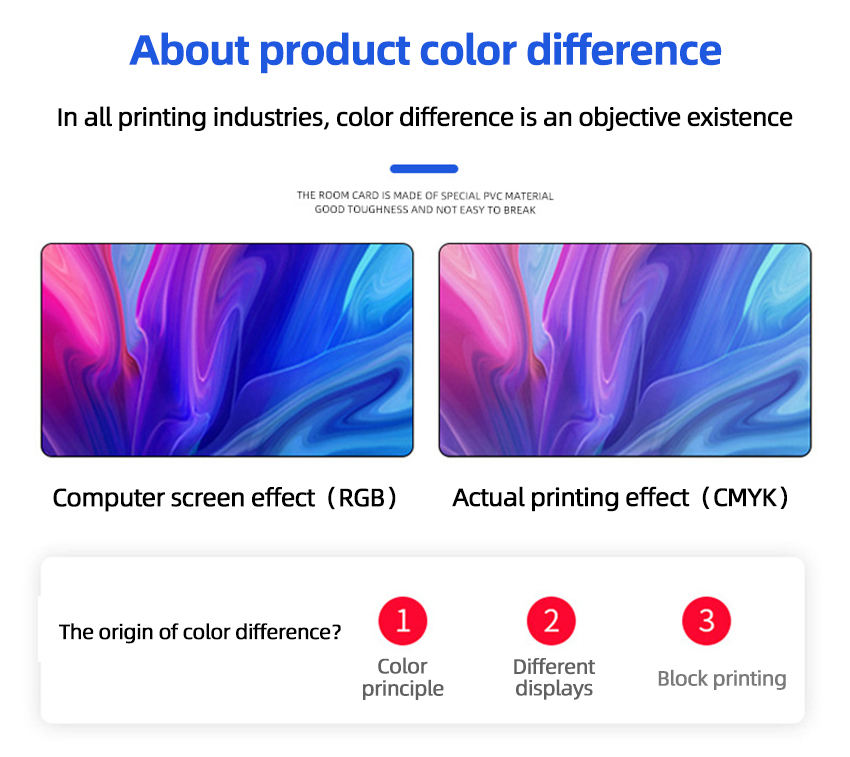 About product color difference

In all printing industries, color difference is an objective existence

THE ROOM CARD IS MADE OF SPECIAL PVC MATERIAL
GOOD TOUGHNESS AND NOT EASY TO BREAK

Computer screen effect（RGB）

Actual printing effect（CMYK）

The origin of color difference?

1
Color principle

2
Different displays

3
Block printing